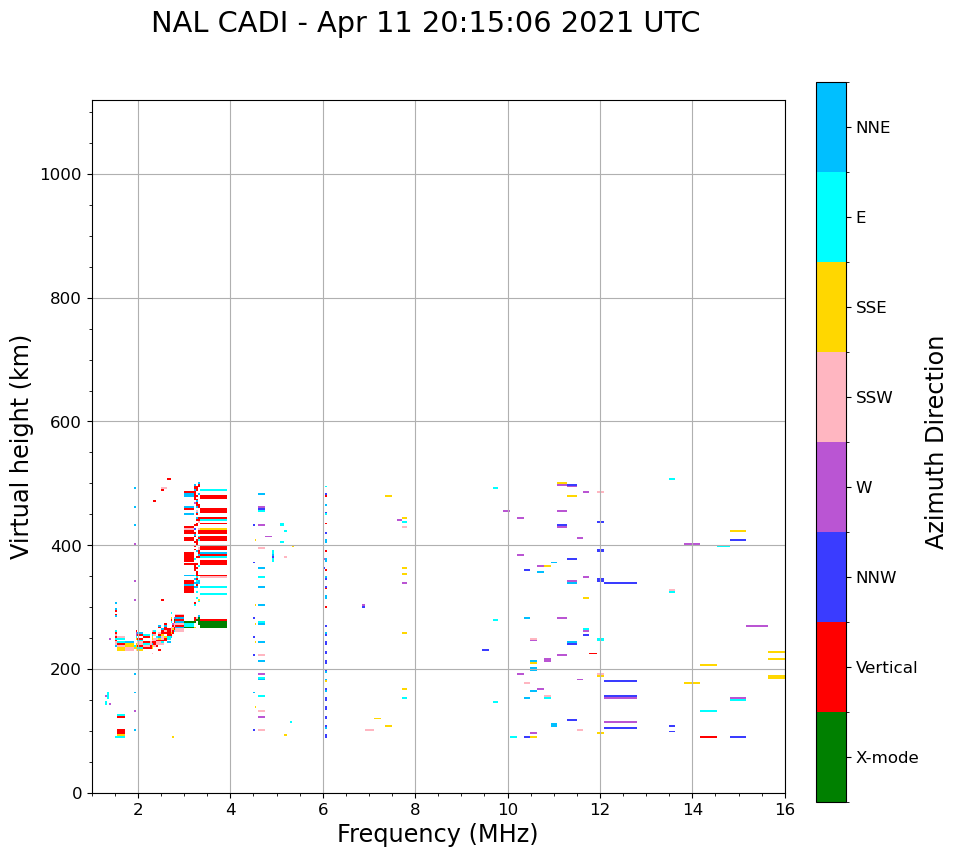 NAL CADI - Apr 11 20:15:06 2021 UTC

Virtual height (km)

1000
800
600
400
200
0

2
4
6
8
10
12
14
16

Frequency (MHz)

NNE
E
SSE
SSW
W
NNW
Vertical
X-mode

Azimuth Direction